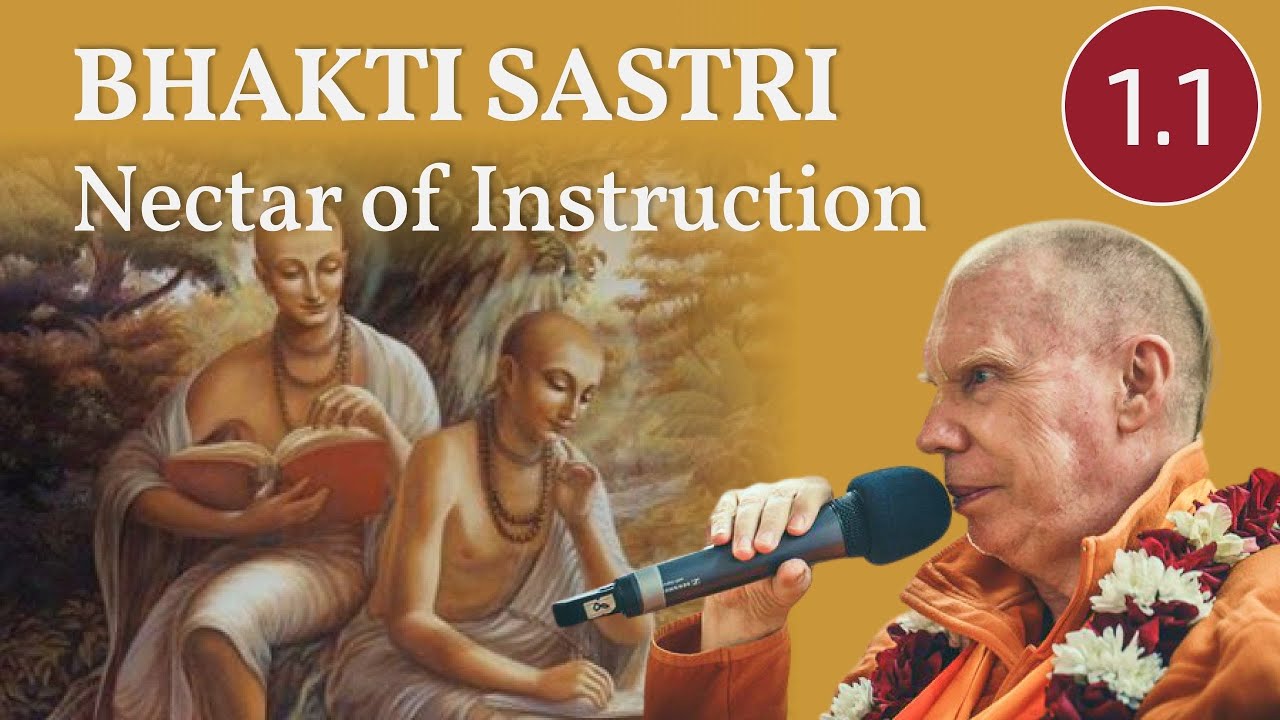 BHAKTI SASTRI
Nectar of Instruction

1.1